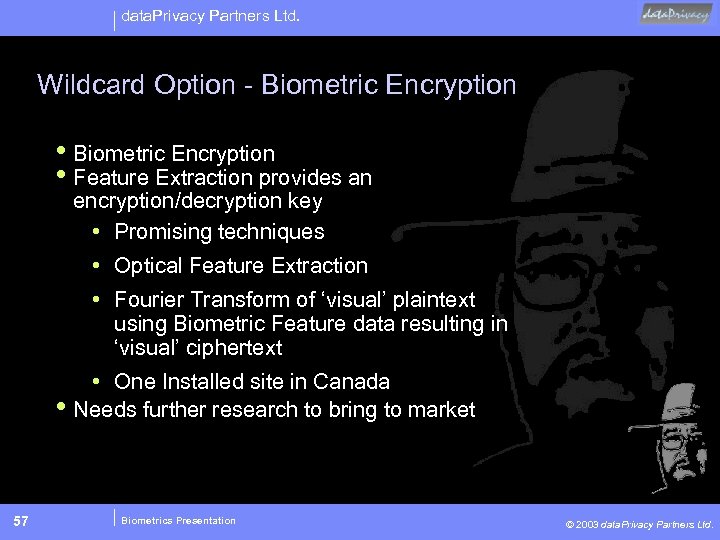 dataPrivacy Partners Ltd.

dataPrivacy

Wildcard Option - Biometric Encryption

• Biometric Encryption
• Feature Extraction provides an encryption/decryption key
  • Promising techniques
  • Optical Feature Extraction
  • Fourier Transform of ‘visual’ plaintext using Biometric Feature data resulting in ‘visual’ ciphertext
  • One Installed site in Canada
• Needs further research to bring to market

57

Biometrics Presentation

© 2003 dataPrivacy Partners Ltd.